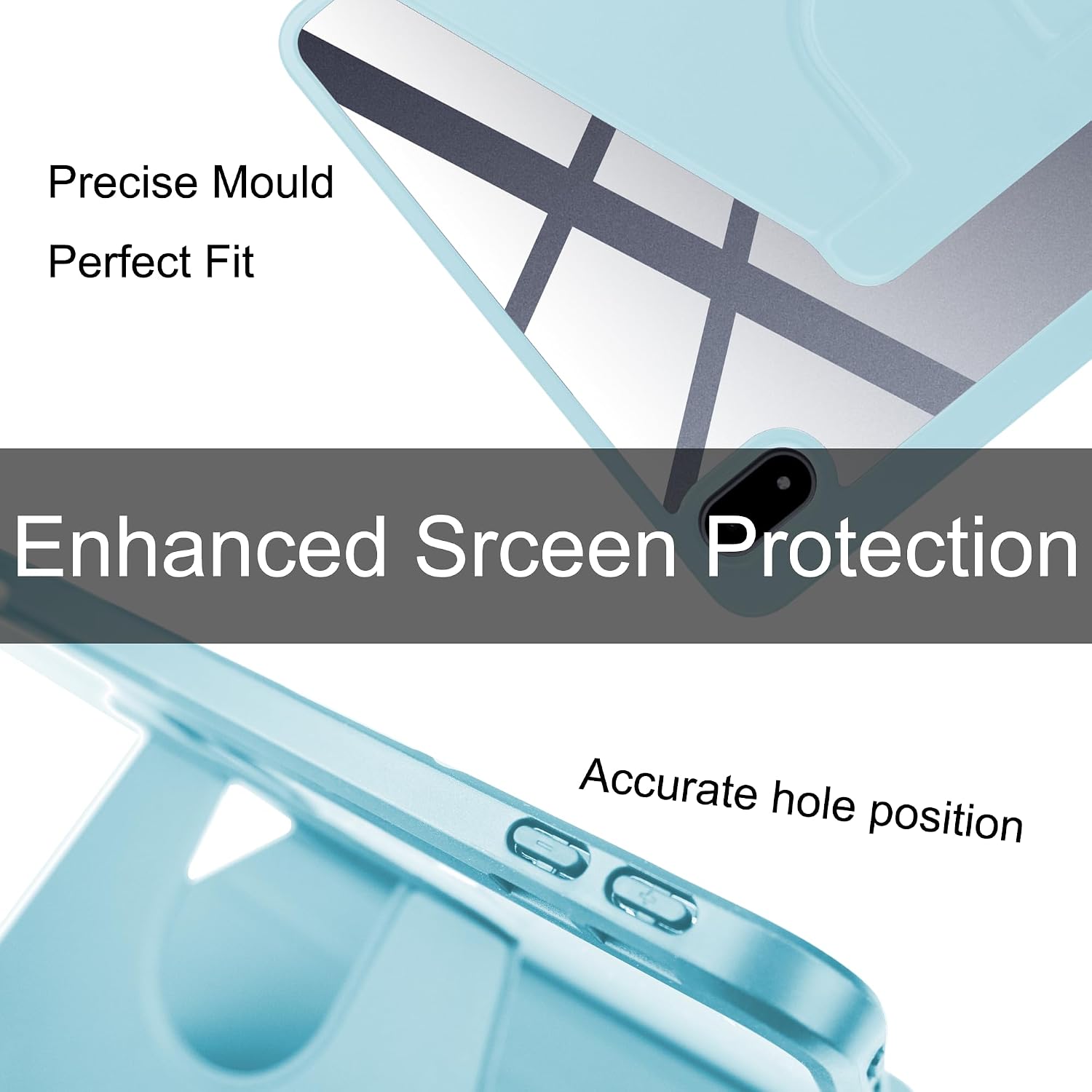 Precise Mould
Perfect Fit

Enhanced Srceen Protection

Accurate hole position